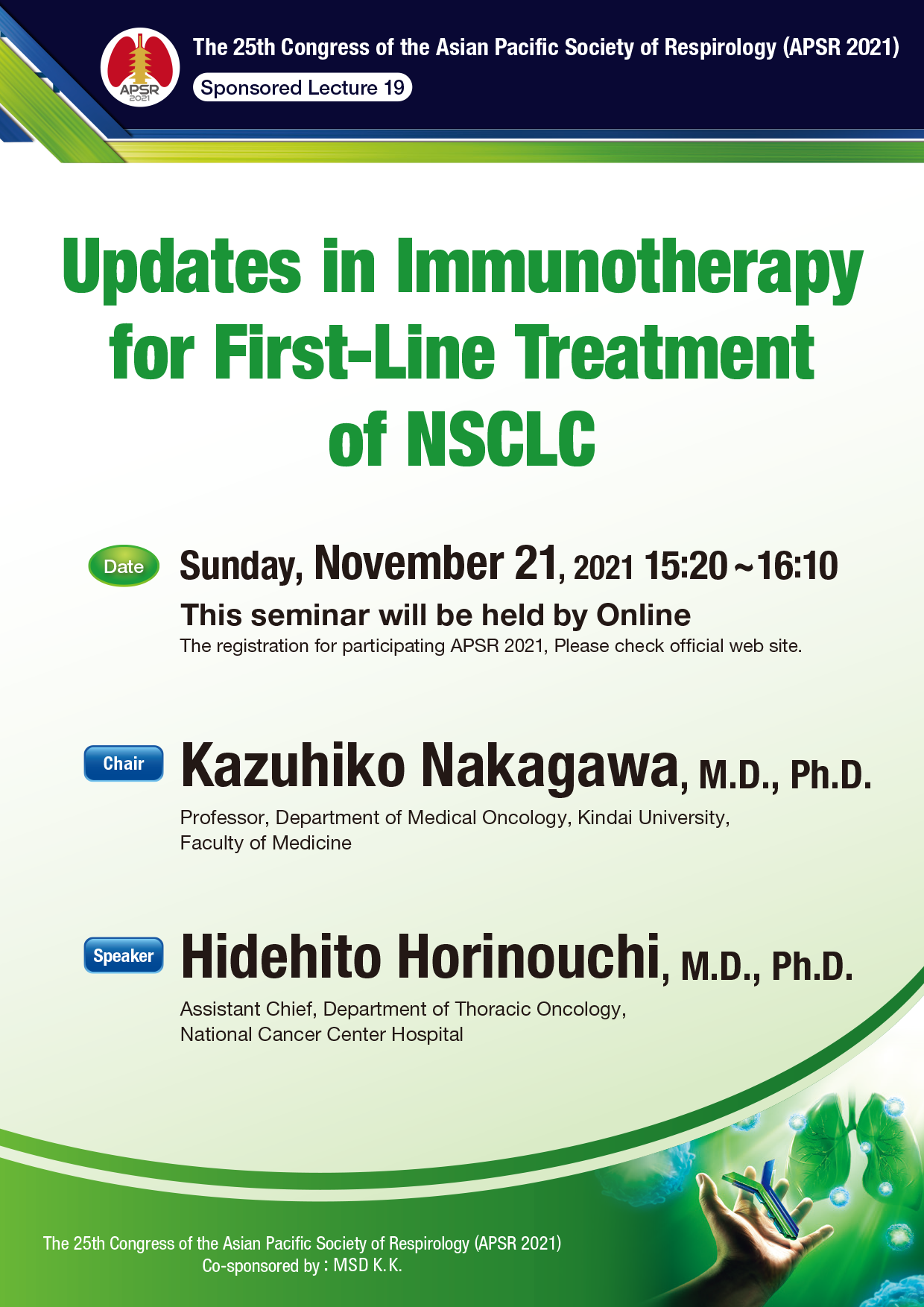 APSR 2021

The 25th Congress of the Asian Pacific Society of Respirology (APSR 2021)

Sponsored Lecture 19

Updates in Immunotherapy for First-Line Treatment of NSCLC

Date Sunday, November 21, 2021 15:20～16:10

This seminar will be held by Online

The registration for participating APSR 2021, Please check official web site.

Chair Kazuhiko Nakagawa, M.D., Ph.D.

Professor, Department of Medical Oncology, Kindai University, Faculty of Medicine

Speaker Hidehito Horinouchi, M.D., Ph.D.

Assistant Chief, Department of Thoracic Oncology, National Cancer Center Hospital

The 25th Congress of the Asian Pacific Society of Respirology (APSR 2021)
Co-sponsored by : MSD K.K.